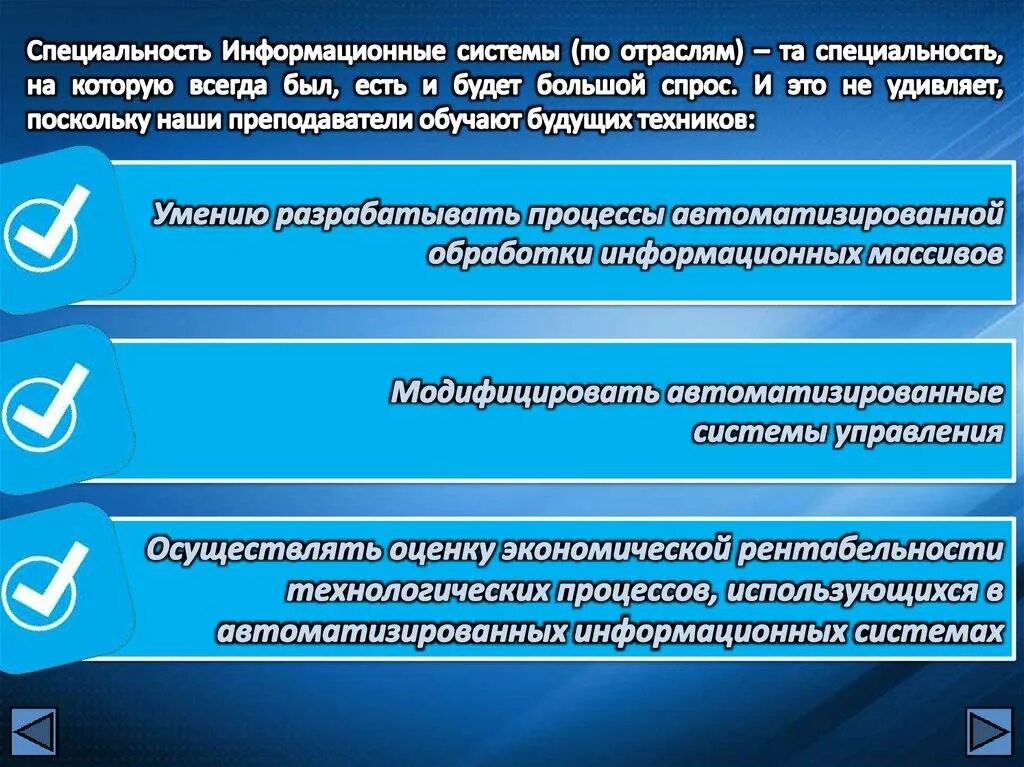 Специальность Информационные системы (по отраслям) – та специальность, на которую всегда был, есть и будет большой спрос. И это не удивляет, поскольку наши преподаватели обучают будущих техников:

Умению разрабатывать процессы автоматизированной обработки информационных массивов

Модифицировать автоматизированные системы управления

Осуществлять оценку экономической рентабельности технологических процессов, использующихся в автоматизированных информационных системах